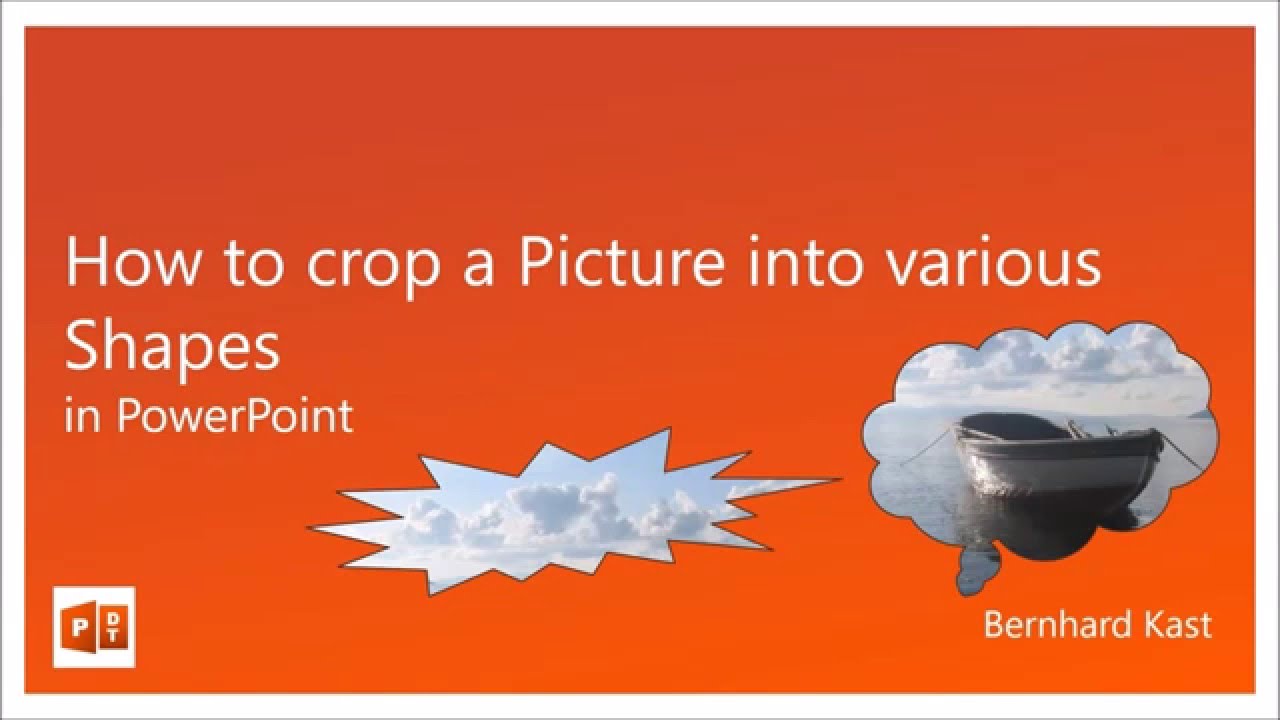 How to crop a Picture into various Shapes
in PowerPoint

P D T

Bernhard Kast